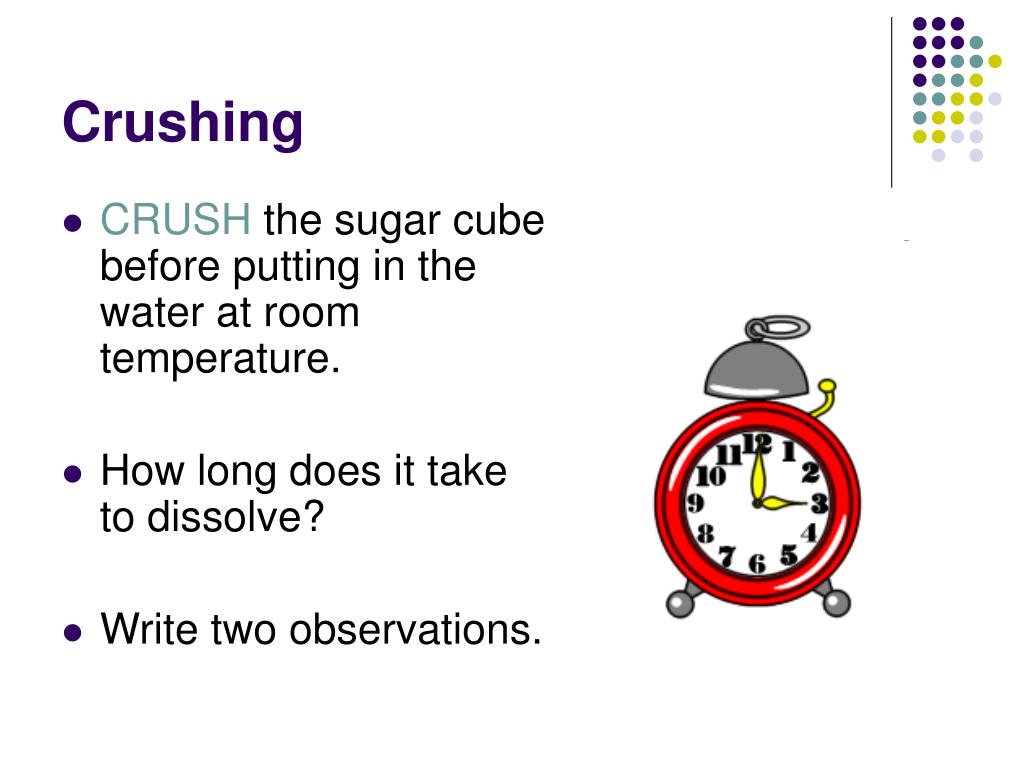 Crushing

- CRUSH the sugar cube before putting in the water at room temperature.
- How long does it take to dissolve?
- Write two observations.

12 1 2 3 4 5 6 7 8 9 10 11